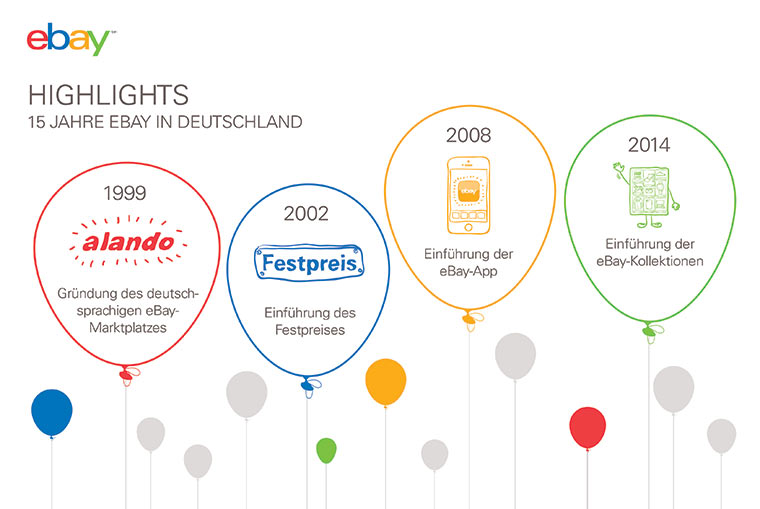 ebay

HIGHLIGHTS
15 JAHRE EBAY IN DEUTSCHLAND

1999
alando
Gründung des deutschsprachigen eBay-Marktplatzes

2002
Festpreis
Einführung des Festpreises

2008
ebay
Einführung der eBay-App

2014
Einführung der eBay-Kollektionen